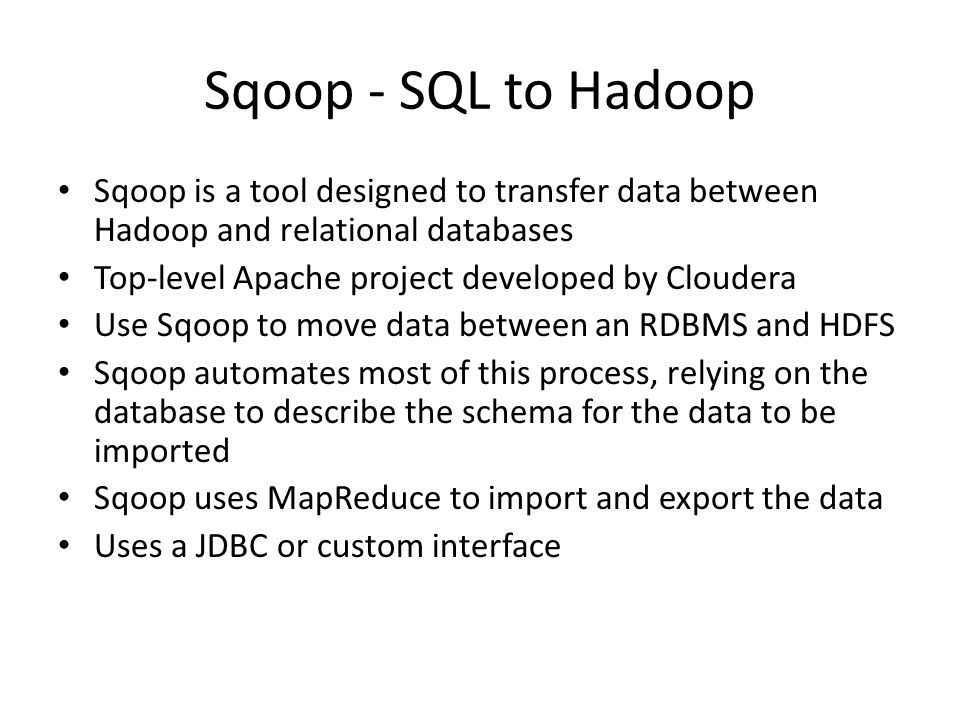 Sqoop - SQL to Hadoop

• Sqoop is a tool designed to transfer data between Hadoop and relational databases
• Top-level Apache project developed by Cloudera
• Use Sqoop to move data between an RDBMS and HDFS
• Sqoop automates most of this process, relying on the database to describe the schema for the data to be imported
• Sqoop uses MapReduce to import and export the data
• Uses a JDBC or custom interface